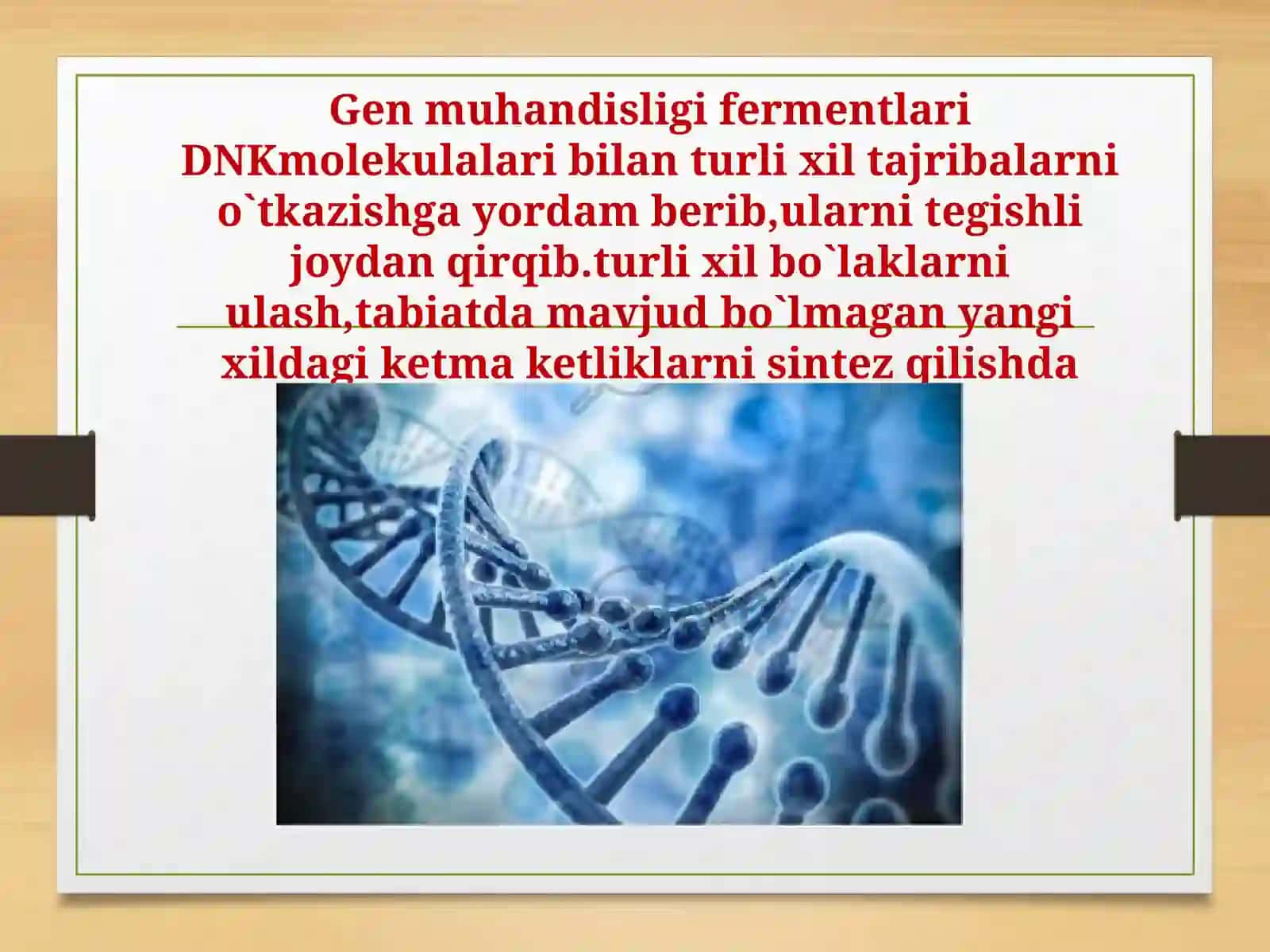 Gen muhandisligi fermentlari DNKmolekulalari bilan turli xil tajribalarni o`tkazishga yordam berib,ularni tegishli joydan qirqib.turli xil bo`laklarni ulash,tabiatda mavjud bo`lmagan yangi xildagi ketma ketliklarni sintez qilishda